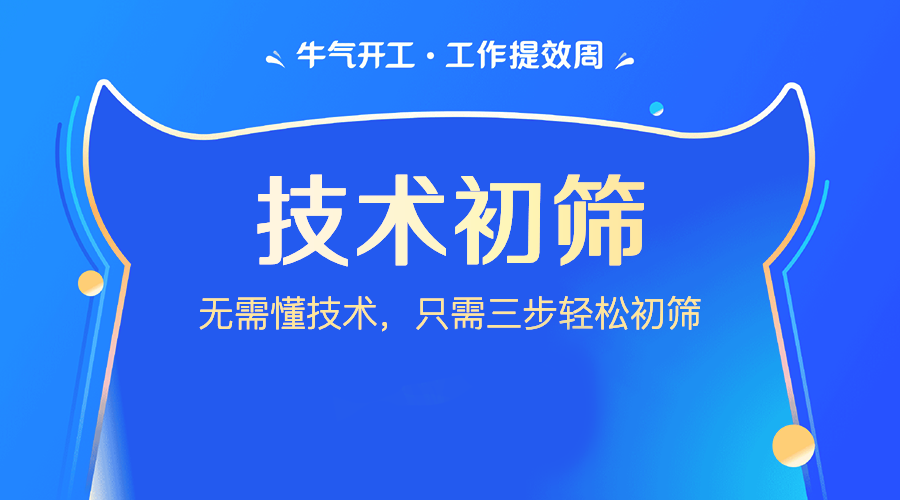 牛气开工 · 工作提效周

技术初筛

无需懂技术，只需三步轻松初筛